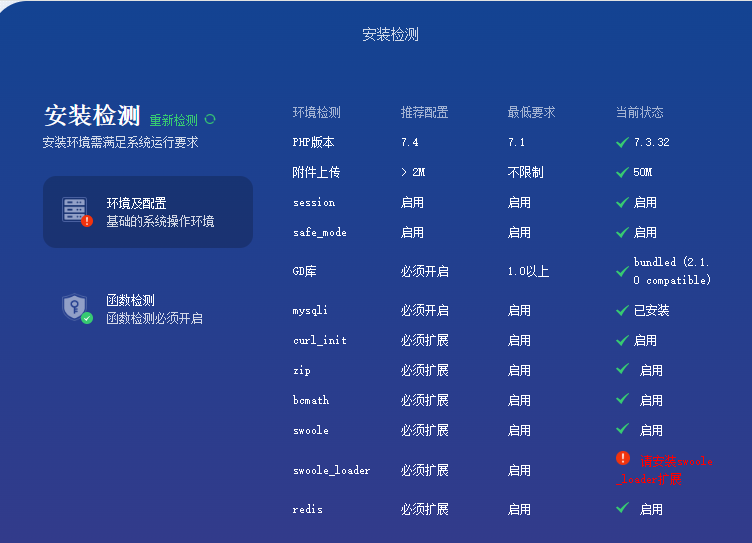 安装检测

安装检测 重新检测

安装环境需满足系统运行要求

环境及配置
基础的系统操作环境

函数检测
函数检测必须开启

| 环境检测 | 推荐配置 | 最低要求 | 当前状态 |
|---|---|---|---|
| PHP版本 | 7.4 | 7.1 | 7.3.32 |
| 附件上传 | > 2M | 不限制 | 50M |
| session | 启用 | 启用 | 启用 |
| safe_mode | 启用 | 启用 | 启用 |
| GD库 | 必须开启 | 1.0以上 | bundled (2.1.0 compatible) |
| mysqli | 必须开启 | 启用 | 已安装 |
| curl_init | 必须扩展 | 启用 | 启用 |
| zip | 必须扩展 | 启用 | 启用 |
| bcmath | 必须扩展 | 启用 | 启用 |
| swoole | 必须扩展 | 启用 | 启用 |
| swoole_loader | 必须扩展 | 启用 | 请安装swoole_loader扩展 |
| redis | 必须扩展 | 启用 | 启用 |